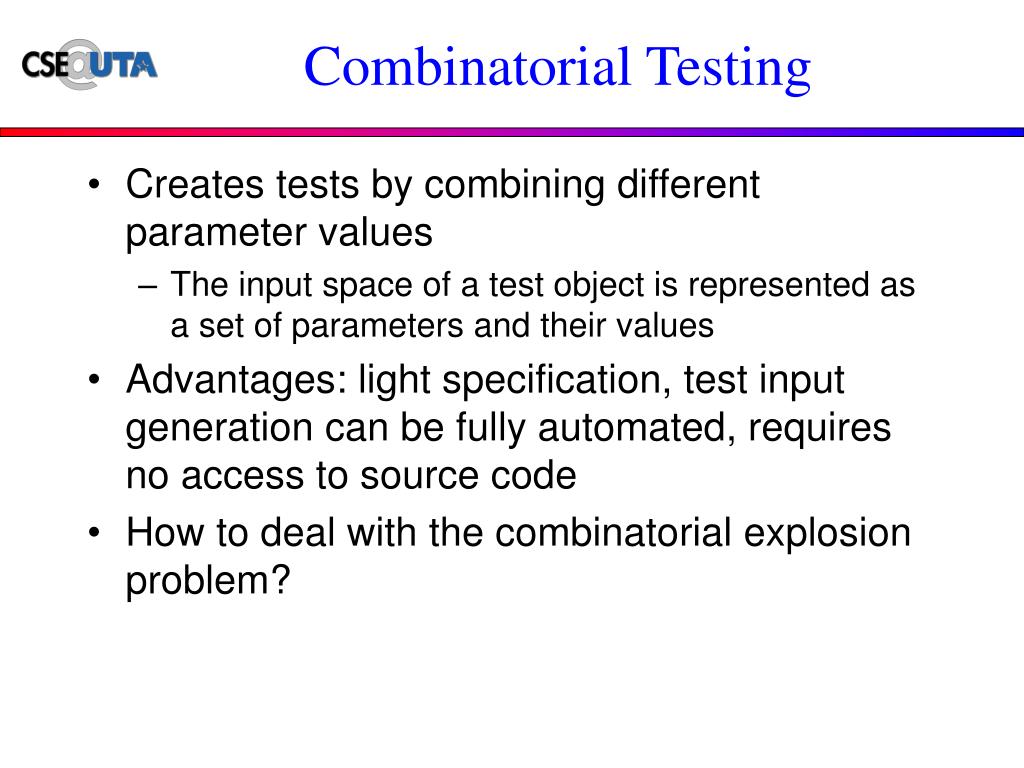 CSE@UTA

Combinatorial Testing

• Creates tests by combining different parameter values
 – The input space of a test object is represented as a set of parameters and their values
• Advantages: light specification, test input generation can be fully automated, requires no access to source code
• How to deal with the combinatorial explosion problem?